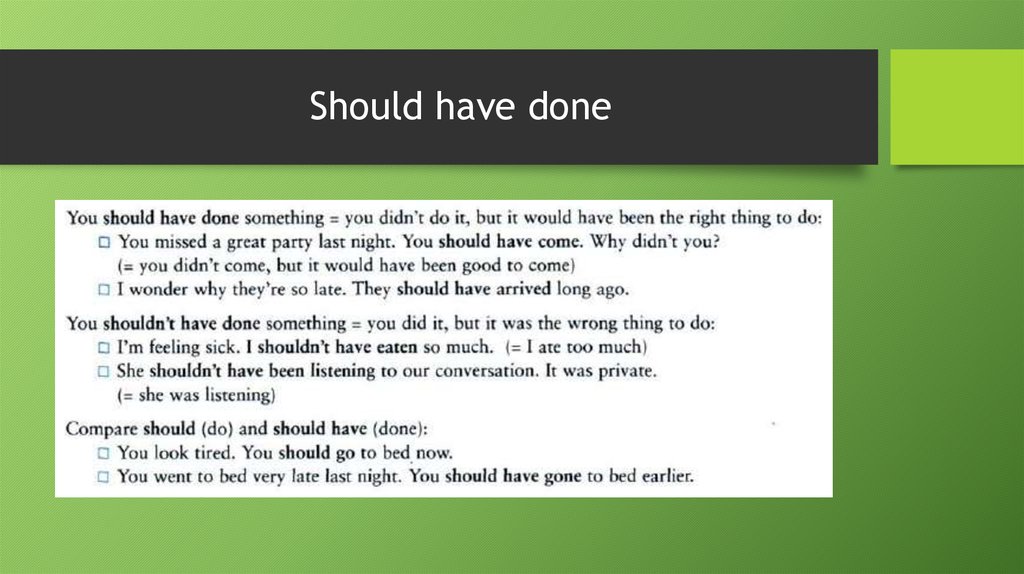 Should have done

You should have done something = you didn't do it, but it would have been the right thing to do:
□ You missed a great party last night. You should have come. Why didn't you?
(= you didn't come, but it would have been good to come)
□ I wonder why they're so late. They should have arrived long ago.

You shouldn't have done something = you did it, but it was the wrong thing to do:
□ I'm feeling sick. I shouldn't have eaten so much. (= I ate too much)
□ She shouldn't have been listening to our conversation. It was private.
(= she was listening)

Compare should (do) and should have (done):
□ You look tired. You should go to bed now.
□ You went to bed very late last night. You should have gone to bed earlier.